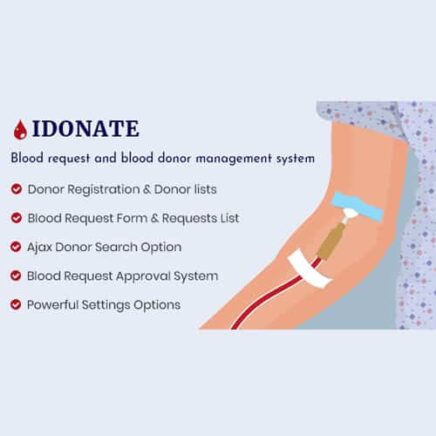 IDONATE

Blood request and blood donor management system

Donor Registration & Donor lists

Blood Request Form & Requests List

Ajax Donor Search Option

Blood Request Approval System

Powerful Settings Options